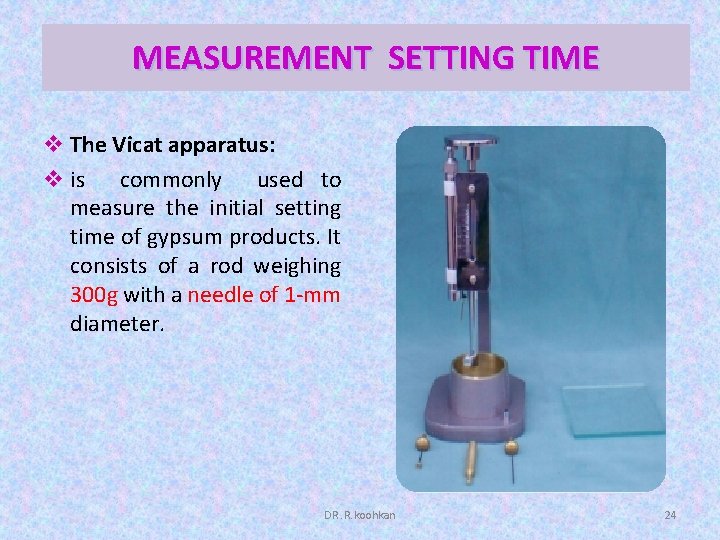 MEASUREMENT SETTING TIME

❖ The Vicat apparatus:

❖ is commonly used to measure the initial setting time of gypsum products. It consists of a rod weighing 300g with a needle of 1-mm diameter.

DR. R. koohkan

24